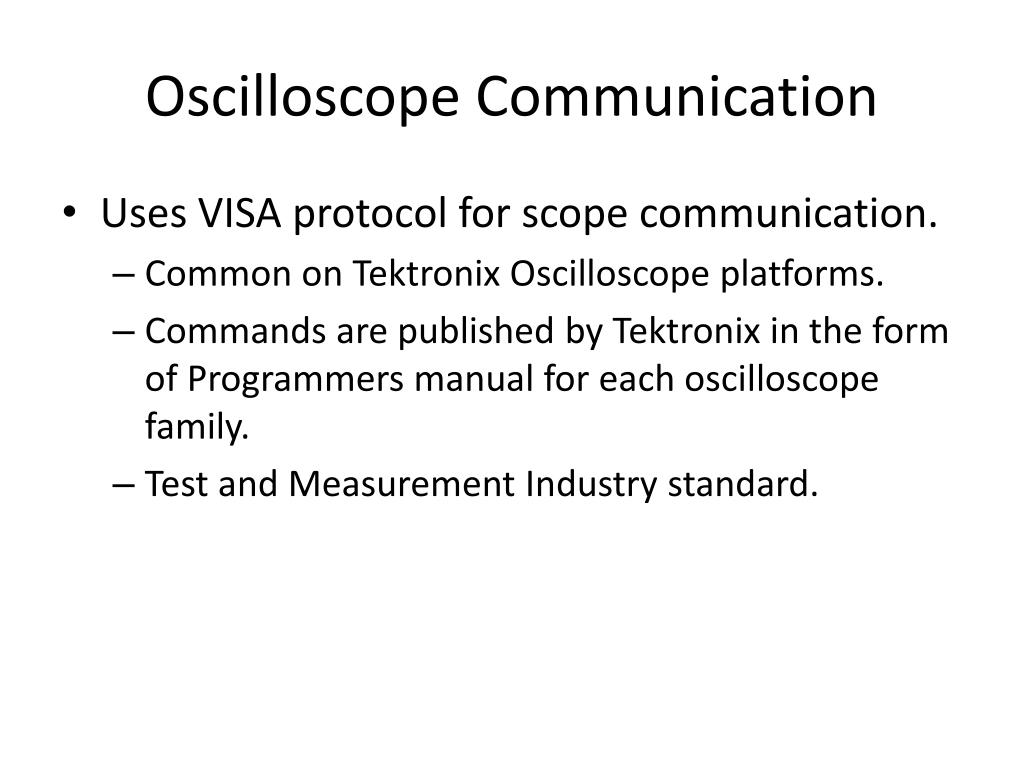 Oscilloscope Communication

• Uses VISA protocol for scope communication.
– Common on Tektronix Oscilloscope platforms.
– Commands are published by Tektronix in the form of Programmers manual for each oscilloscope family.
– Test and Measurement Industry standard.